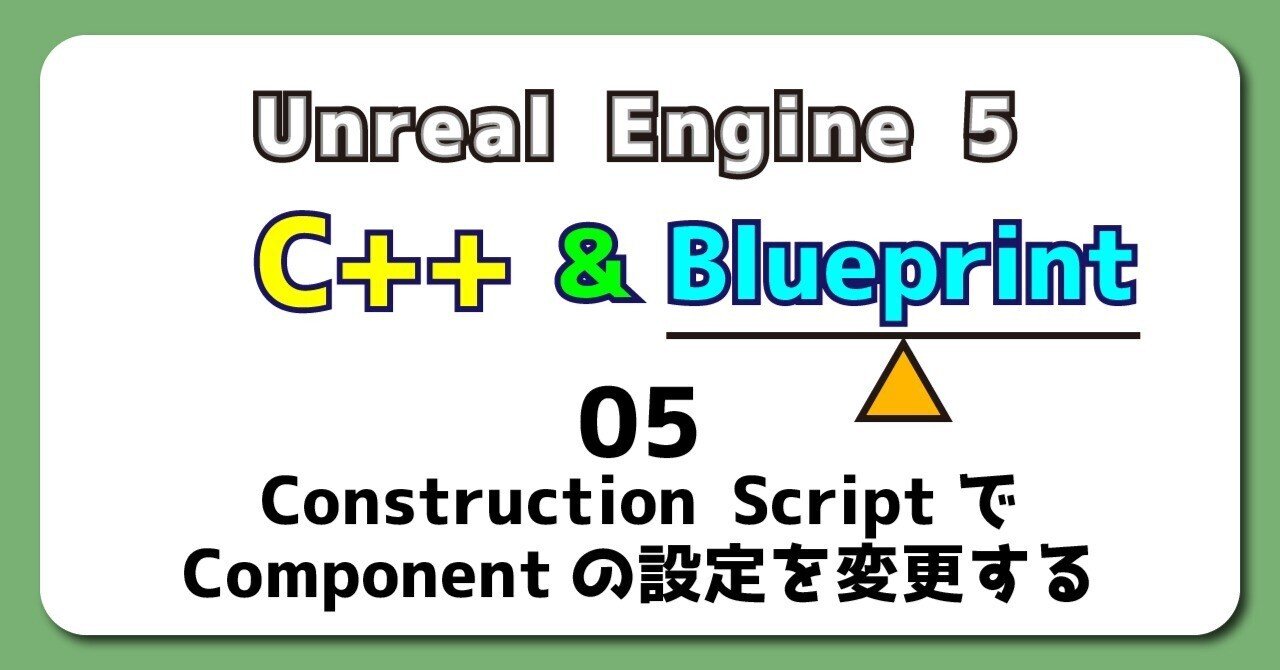 Unreal Engine 5

C++ & Blueprint

05

Construction Script で Component の設定を変更する